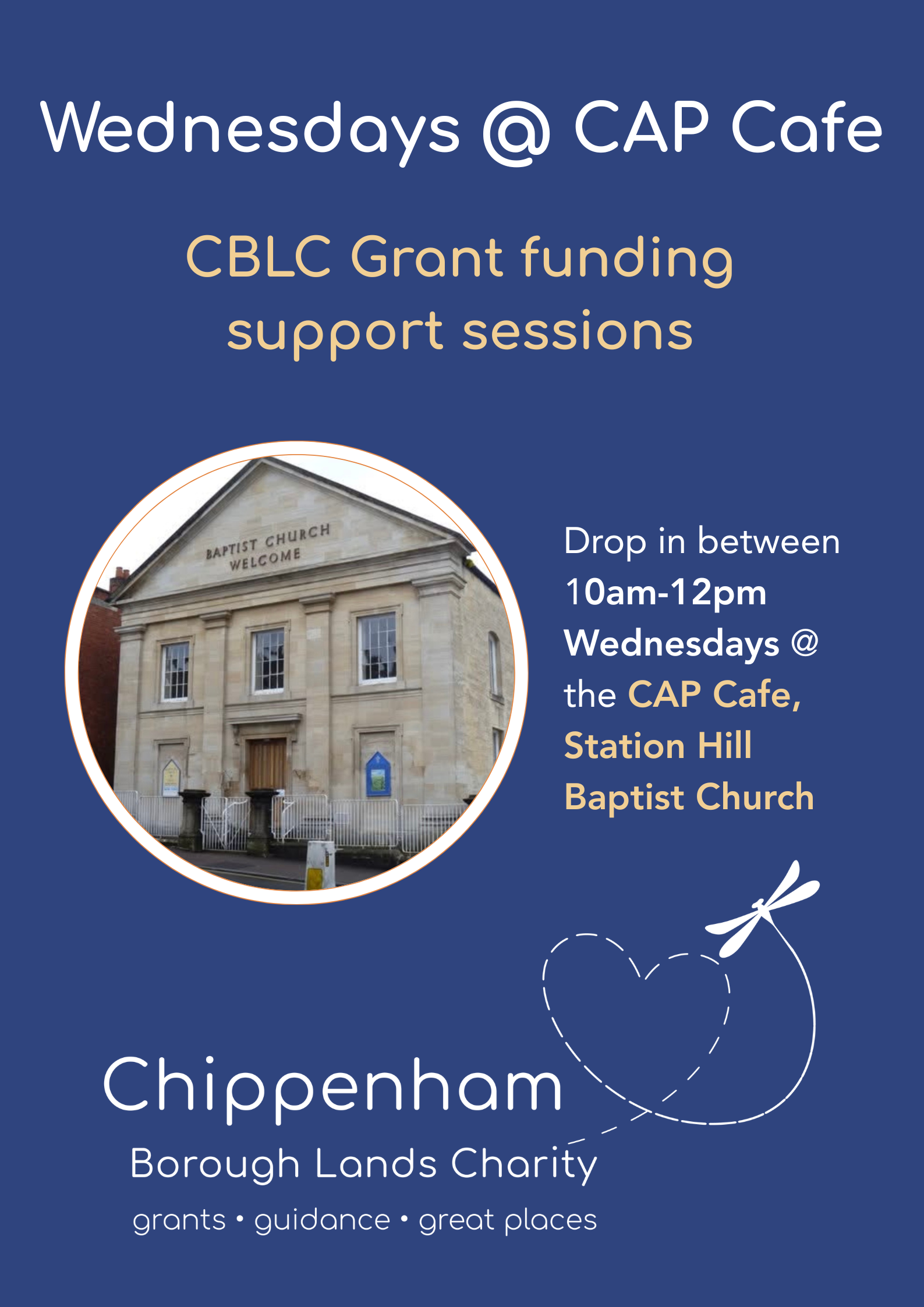 Wednesdays @ CAP Cafe

CBLC Grant funding support sessions

BAPTIST CHURCH
WELCOME

Drop in between 10am-12pm Wednesdays @ the CAP Cafe, Station Hill Baptist Church

Chippenham
Borough Lands Charity
grants • guidance • great places